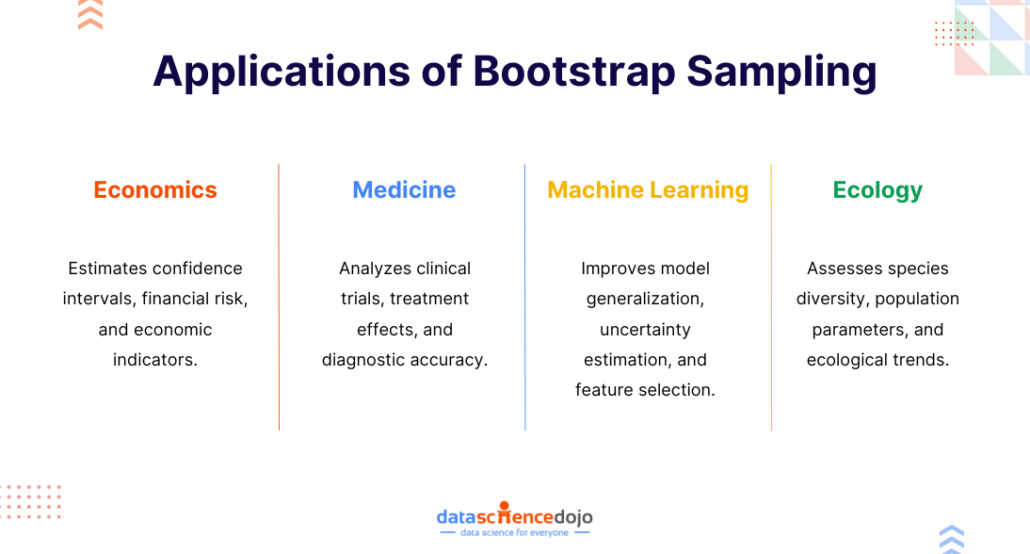 Applications of Bootstrap Sampling

Economics

Estimates confidence intervals, financial risk, and economic indicators.

Medicine

Analyzes clinical trials, treatment effects, and diagnostic accuracy.

Machine Learning

Improves model generalization, uncertainty estimation, and feature selection.

Ecology

Assesses species diversity, population parameters, and ecological trends.

datasciencedojo
data science for everyone